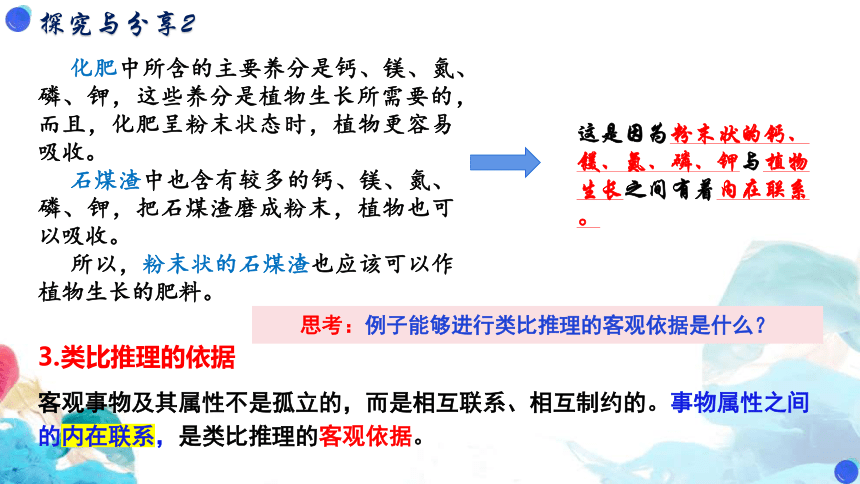 探究与分享2

化肥中所含的主要养分是钙、镁、氮、磷、钾，这些养分是植物生长所需要的，而且，化肥呈粉末状态时，植物更容易吸收。

石煤渣中也含有较多的钙、镁、氮、磷、钾，把石煤渣磨成粉末，植物也可以吸收。

所以，粉末状的石煤渣也应该可以作植物生长的肥料。

这是因为粉末状的钙、镁、氮、磷、钾与植物生长之间有着内在联系。

思考：例子能够进行类比推理的客观依据是什么？

3.类比推理的依据

客观事物及其属性不是孤立的，而是相互联系、相互制约的。事物属性之间的内在联系，是类比推理的客观依据。